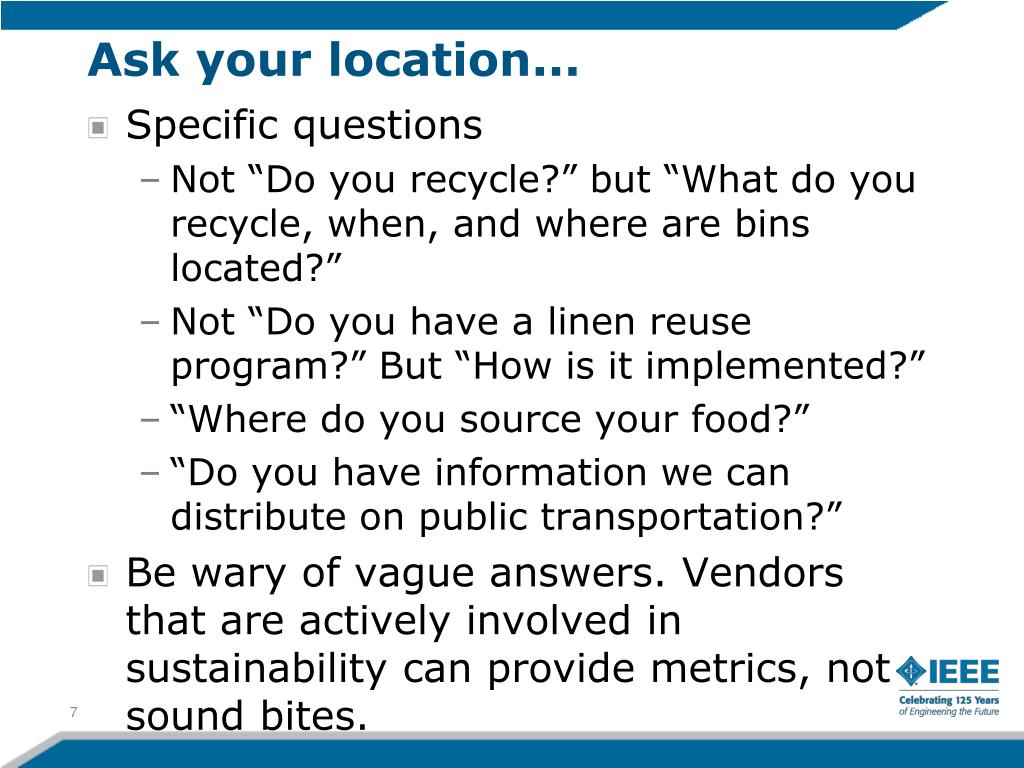 Ask your location…

Specific questions

– Not “Do you recycle?” but “What do you recycle, when, and where are bins located?”

– Not “Do you have a linen reuse program?” But “How is it implemented?”

– “Where do you source your food?”

– “Do you have information we can distribute on public transportation?”

Be wary of vague answers. Vendors that are actively involved in sustainability can provide metrics, not sound bites.

7

IEEE
Celebrating 125 Years of Engineering the Future